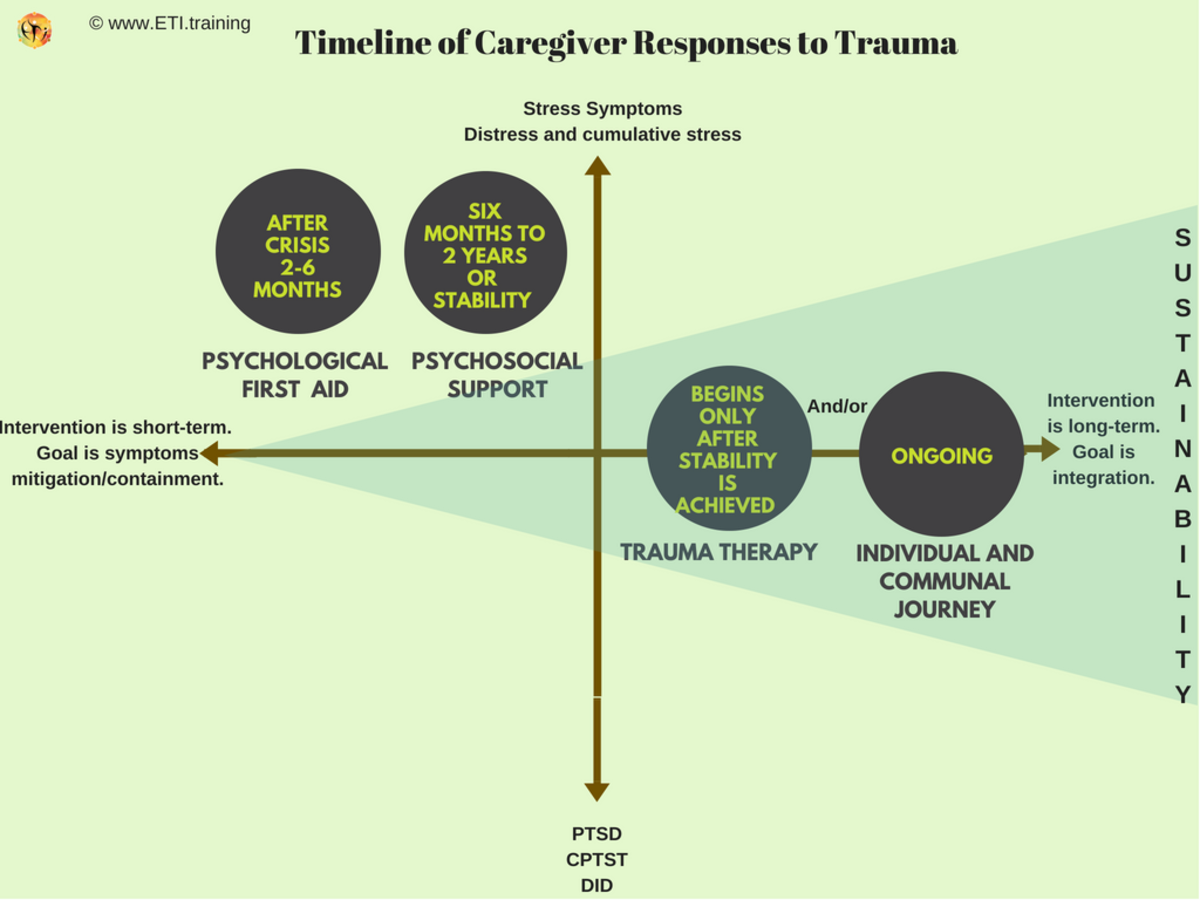 © www.ETI.training

Timeline of Caregiver Responses to Trauma

Stress Symptoms
Distress and cumulative stress

AFTER CRISIS 2-6 MONTHS

PSYCHOLOGICAL FIRST AID

SIX MONTHS TO 2 YEARS OR STABILITY

PSYCHOSOCIAL SUPPORT

Intervention is short-term. Goal is symptoms mitigation/containment.

BEGINS ONLY AFTER STABILITY IS ACHIEVED

TRAUMA THERAPY

And/or

ONGOING

INDIVIDUAL AND COMMUNAL JOURNEY

Intervention is long-term. Goal is integration.

SUSTAINABILITY

PTSD
CPTST
DID